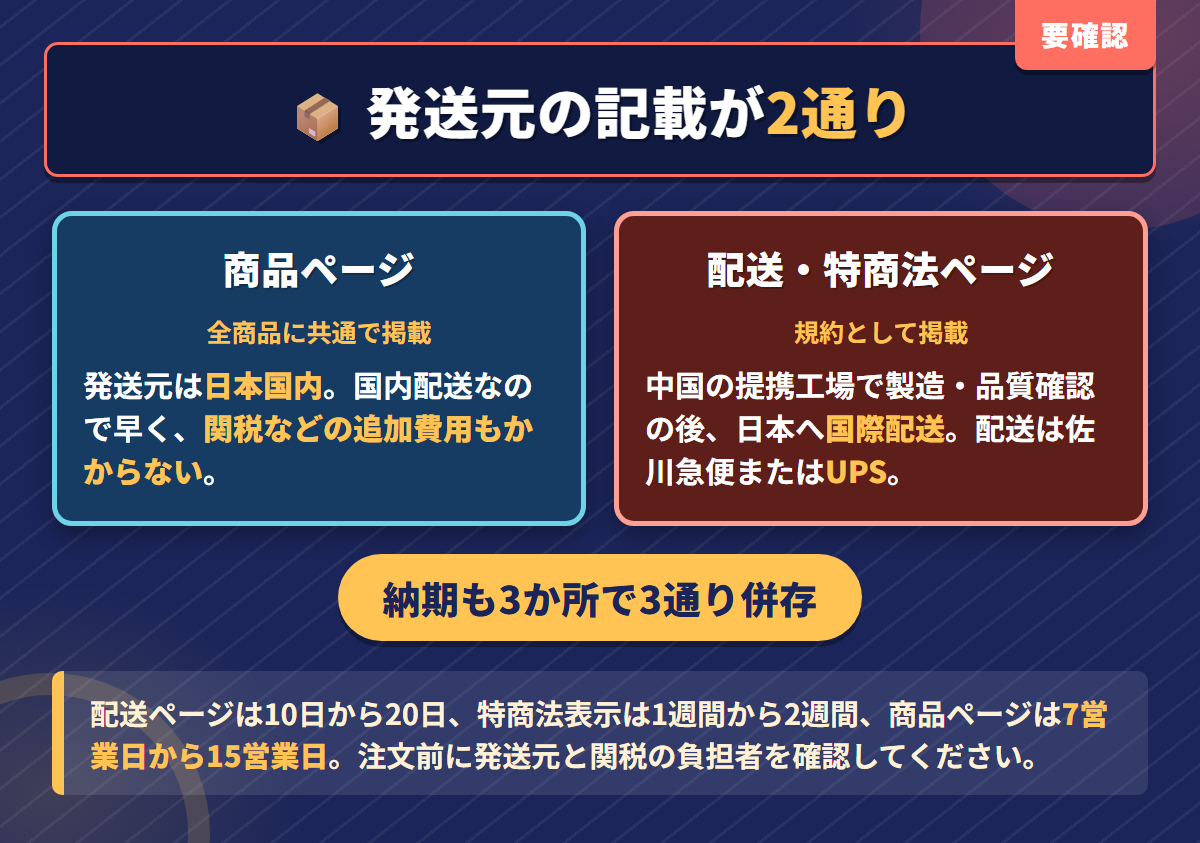 要確認

発送元の記載が2通り

商品ページ

全商品に共通で掲載

発送元は日本国内。国内配送なので早く、関税などの追加費用もかからない。

配送・特商法ページ

規約として掲載

中国の提携工場で製造・品質確認の後、日本へ国際配送。配送は佐川急便またはUPS。

納期も3か所で3通り併存

配送ページは10日から20日、特商法表示は1週間から2週間、商品ページは7営業日から15営業日。注文前に発送元と関税の負担者を確認してください。